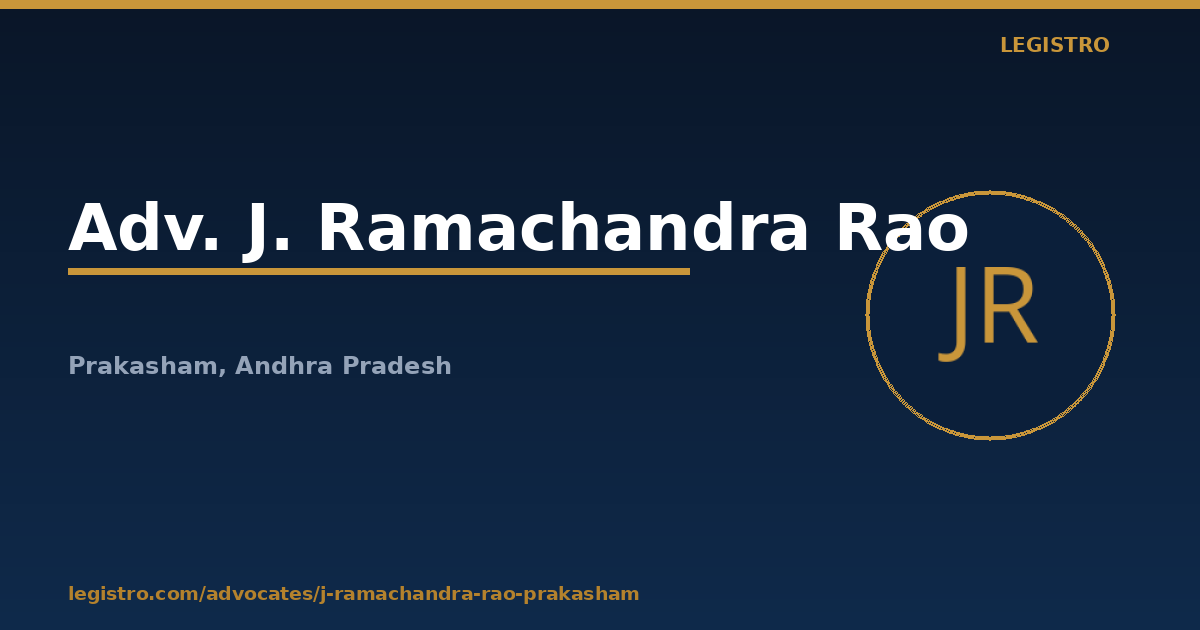 LEGISTRO

Adv. J. Ramachandra Rao

JR

Prakasham, Andhra Pradesh

legistro.com/advocates/j-ramachandra-rao-prakasham